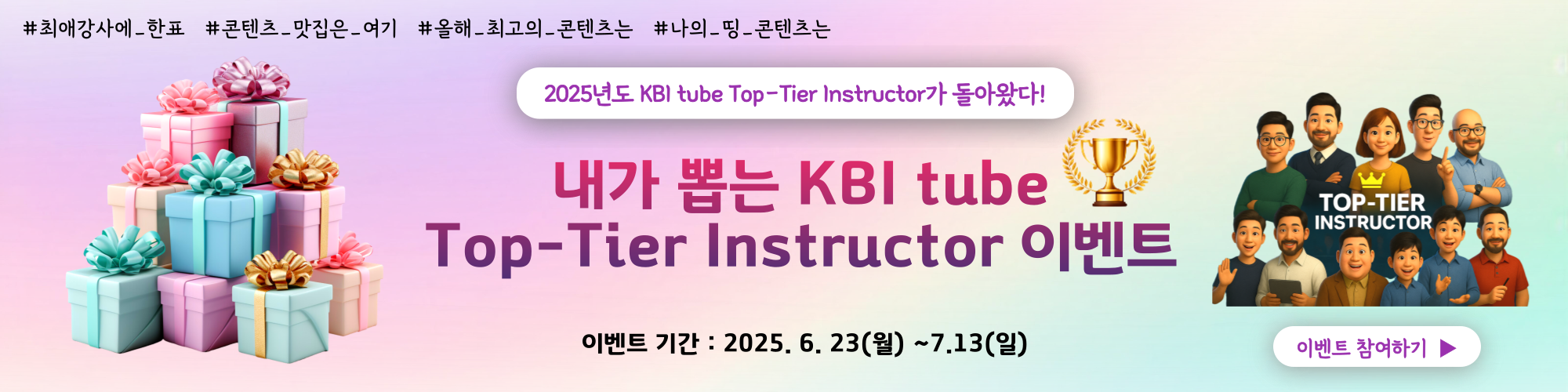 #최애강사에_한표 #콘텐츠_맛집은_여기 #올해_최고의_콘텐츠는 #나의_띵_콘텐츠는

2025년도 KBI tube Top-Tier Instructor가 돌아왔다!

내가 뽑는 KBI tube
Top-Tier Instructor 이벤트

TOP-TIER INSTRUCTOR

이벤트 기간 : 2025. 6. 23(월) ~7.13(일)

이벤트 참여하기 ▶